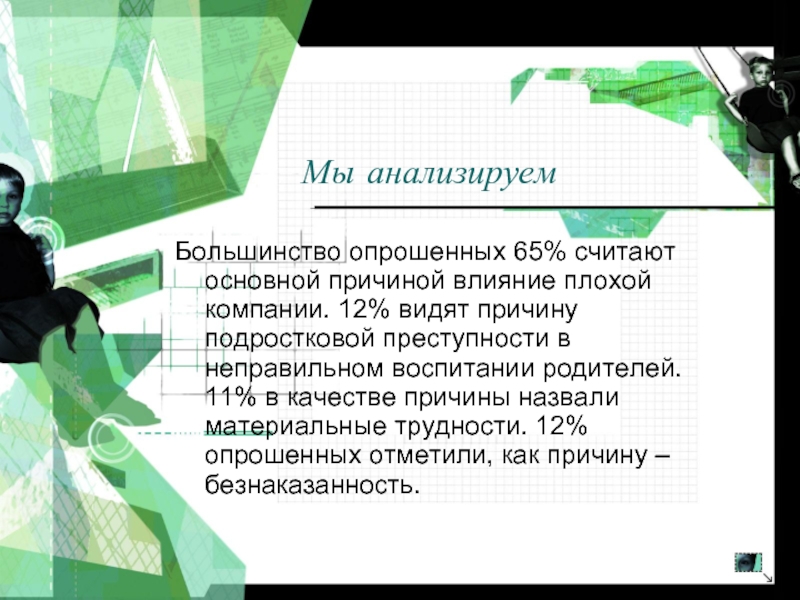 Мы анализируем

Большинство опрошенных 65% считают основной причиной влияние плохой компании. 12% видят причину подростковой преступности в неправильном воспитании родителей. 11% в качестве причины назвали материальные трудности. 12% опрошенных отметили, как причину – безнаказанность.